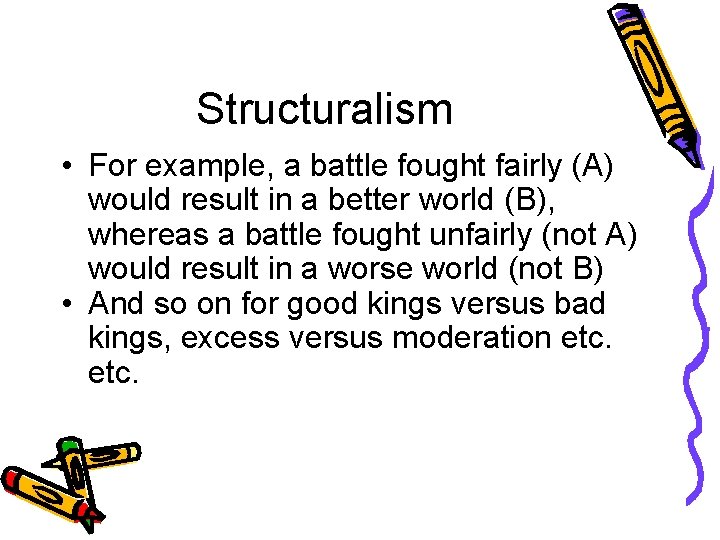 Structuralism

• For example, a battle fought fairly (A) would result in a better world (B), whereas a battle fought unfairly (not A) would result in a worse world (not B)
• And so on for good kings versus bad kings, excess versus moderation etc. etc.